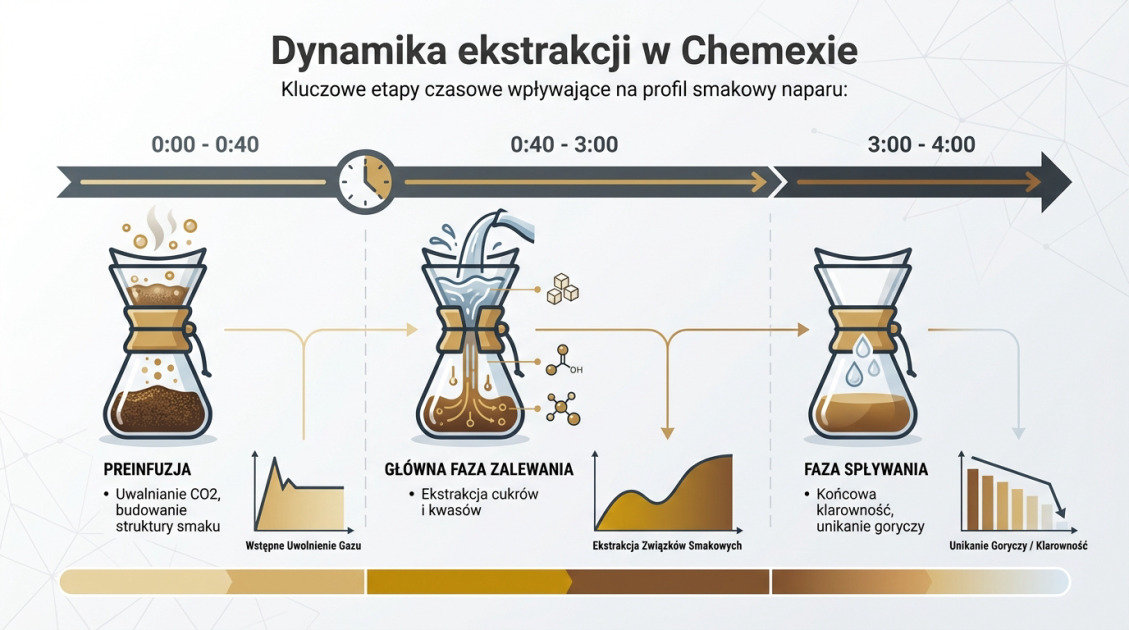 Dynamika ekstrakcji w Chemexie

Kluczowe etapy czasowe wpływające na profil smakowy naparu:

0:00 - 0:40

0:40 - 3:00

3:00 - 4:00

OH

PREINFUZJA

• Uwalnianie CO2, budowanie struktury smaku

Wstępne Uwolnienie Gazu

GŁÓWNA FAZA ZALEWANIA

• Ekstrakcja cukrów i kwasów

Ekstrakcja Związków Smakowych

FAZA SPŁYWANIA

• Końcowa klarowność, unikanie goryczy

Unikanie Goryczy / Klarowność